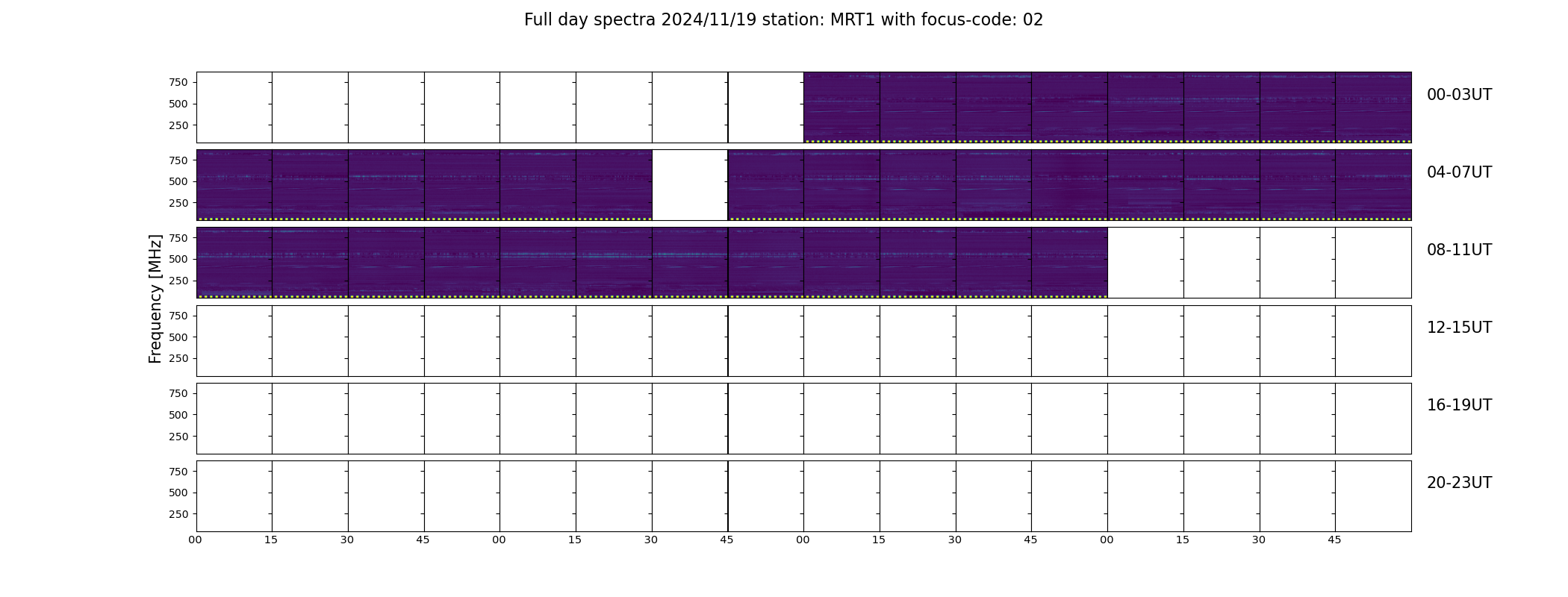 Full day spectra 2024/11/19 station: MRT1 with focus-code: 02

Frequency [MHz]

750
500
250
00-03UT

750
500
250
04-07UT

750
500
250
08-11UT

750
500
250
12-15UT

750
500
250
16-19UT

750
500
250
20-23UT

00 15 30 45 00 15 30 45 00 15 30 45 00 15 30 45